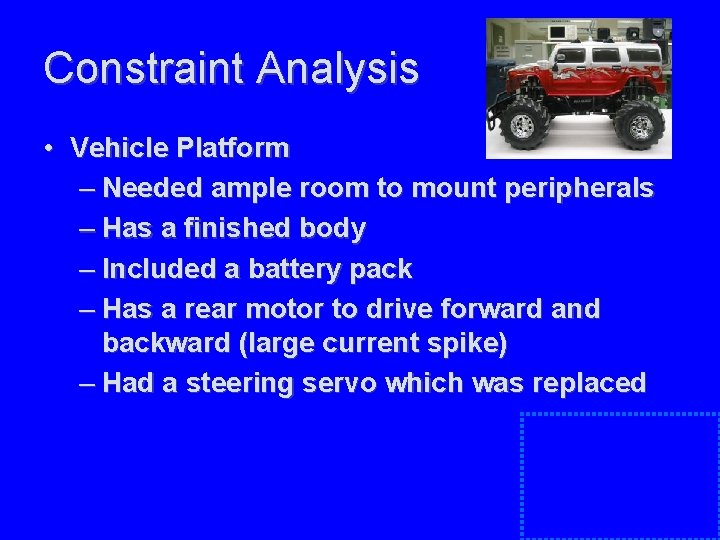 Constraint Analysis

• Vehicle Platform
– Needed ample room to mount peripherals
– Has a finished body
– Included a battery pack
– Has a rear motor to drive forward and backward (large current spike)
– Had a steering servo which was replaced